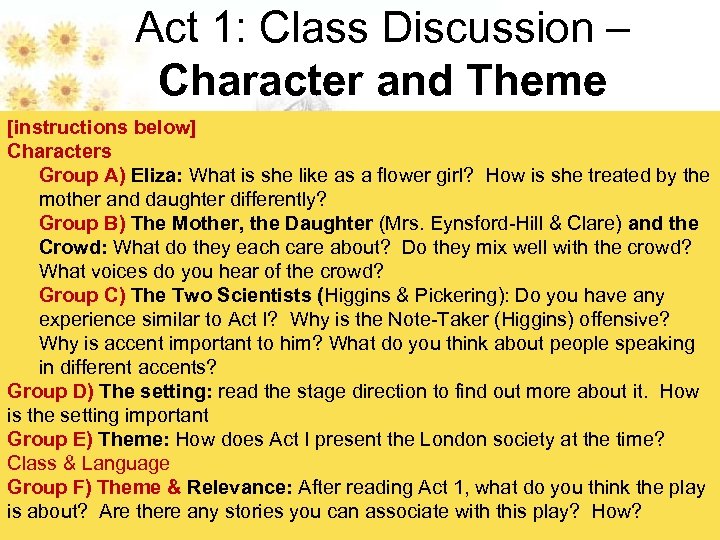 Act 1: Class Discussion – Character and Theme

[instructions below]
Characters

Group A) Eliza: What is she like as a flower girl? How is she treated by the mother and daughter differently?

Group B) The Mother, the Daughter (Mrs. Eynsford-Hill & Clare) and the Crowd: What do they each care about? Do they mix well with the crowd? What voices do you hear of the crowd?

Group C) The Two Scientists (Higgins & Pickering): Do you have any experience similar to Act I? Why is the Note-Taker (Higgins) offensive? Why is accent important to him? What do you think about people speaking in different accents?

Group D) The setting: read the stage direction to find out more about it. How is the setting important

Group E) Theme: How does Act I present the London society at the time?
Class & Language

Group F) Theme & Relevance: After reading Act 1, what do you think the play is about? Are there any stories you can associate with this play? How?